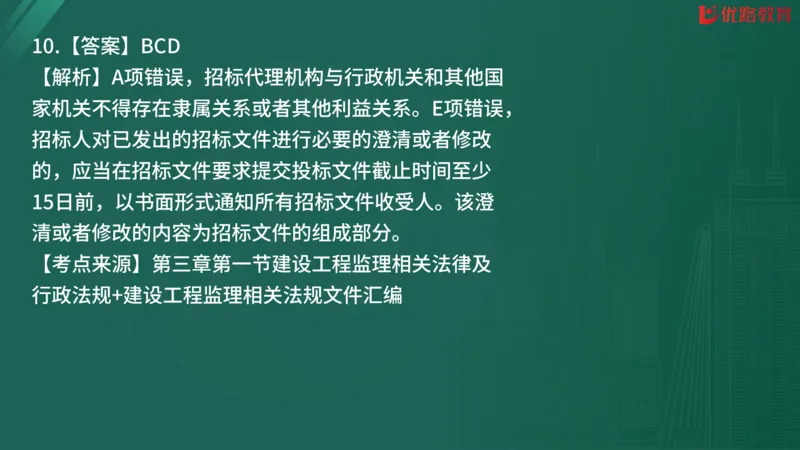 优路教育

10.【答案】BCD

【解析】A项错误，招标代理机构与行政机关和其他国家机关不得存在隶属关系或者其他利益关系。E项错误，招标人对已发出的招标文件进行必要的澄清或者修改的，应当在招标文件要求提交投标文件截止时间至少15日前，以书面形式通知所有招标文件收受人。该澄清或者修改的内容为招标文件的组成部分。

【考点来源】第三章第一节建设工程监理相关法律及行政法规+建设工程监理相关法规文件汇编